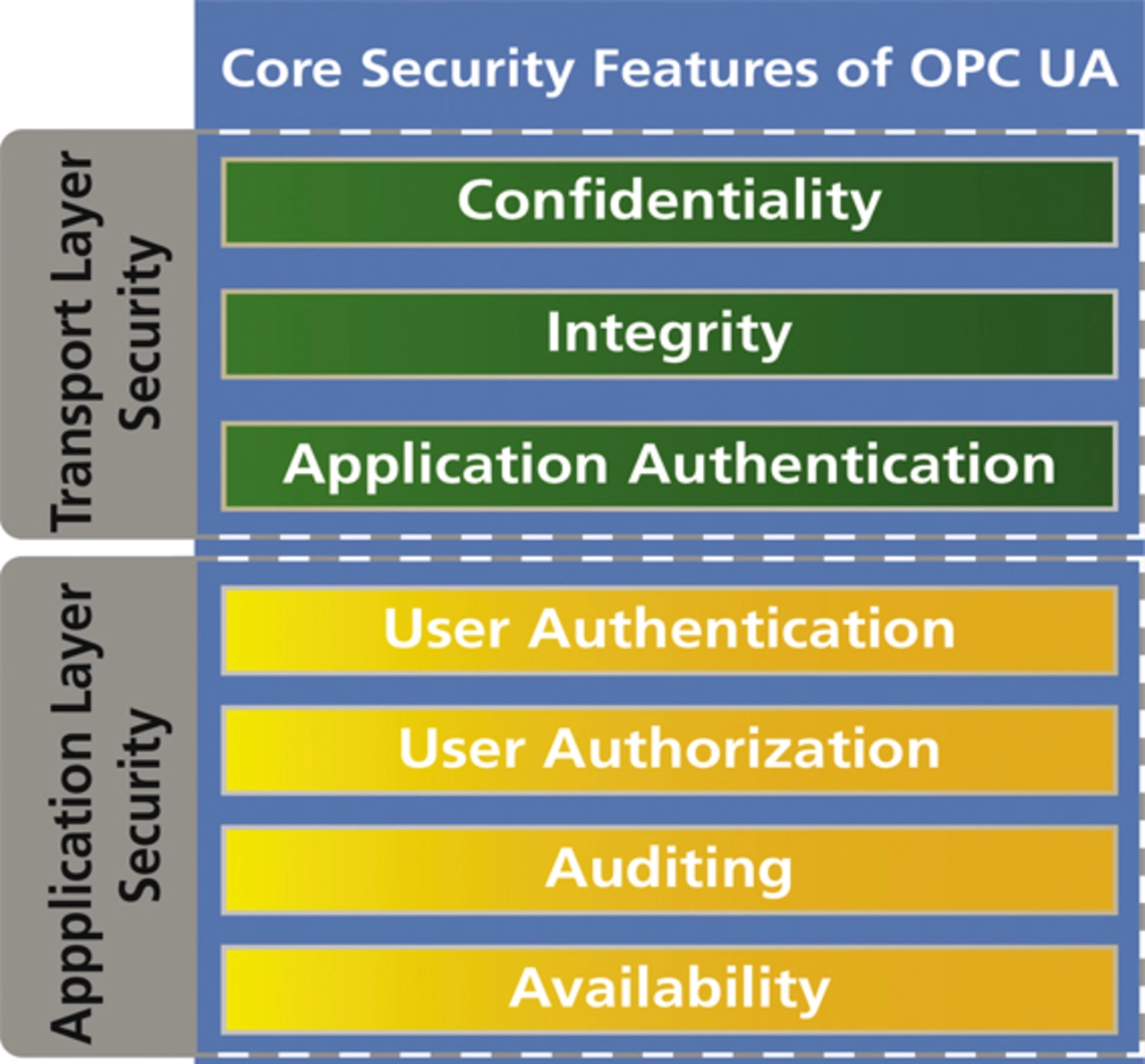 Core Security Features of OPC UA

Transport Layer Security

Confidentiality

Integrity

Application Authentication

Appplication Layer Security

User Authentication

User Authorization

Auditing

Availability